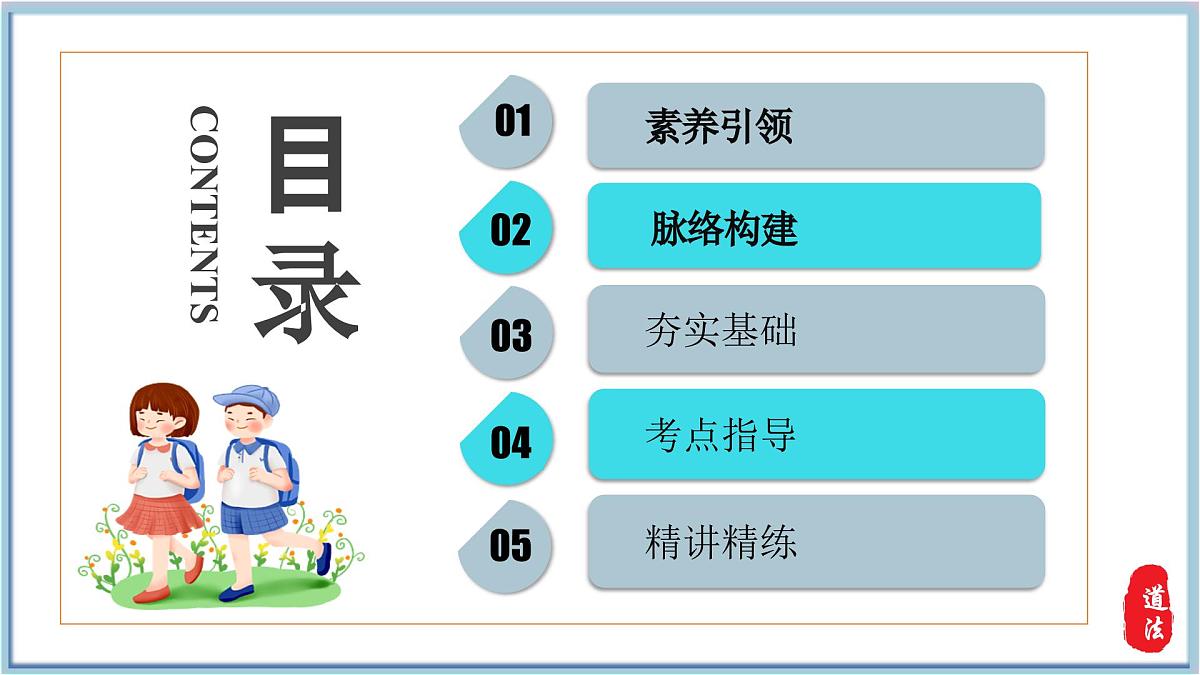 CONTENTS

目录

01 素养引领

02 脉络构建

03 夯实基础

04 考点指导

05 精讲精练

道法